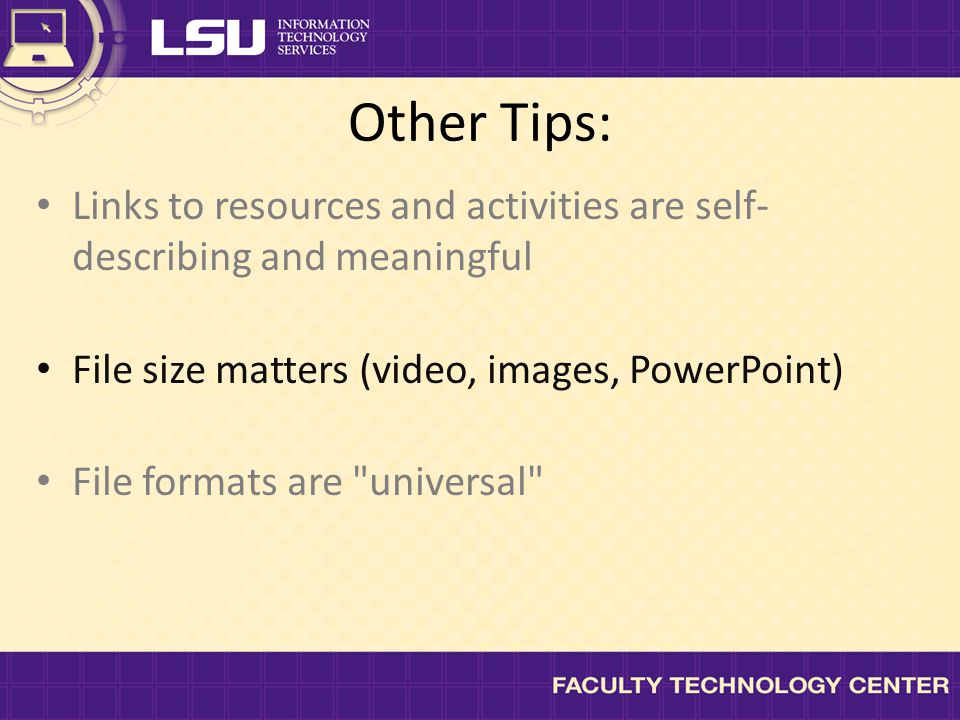 LSU INFORMATION TECHNOLOGY SERVICES

Other Tips:

• Links to resources and activities are self-describing and meaningful

• File size matters (video, images, PowerPoint)

• File formats are "universal"

FACULTY TECHNOLOGY CENTER